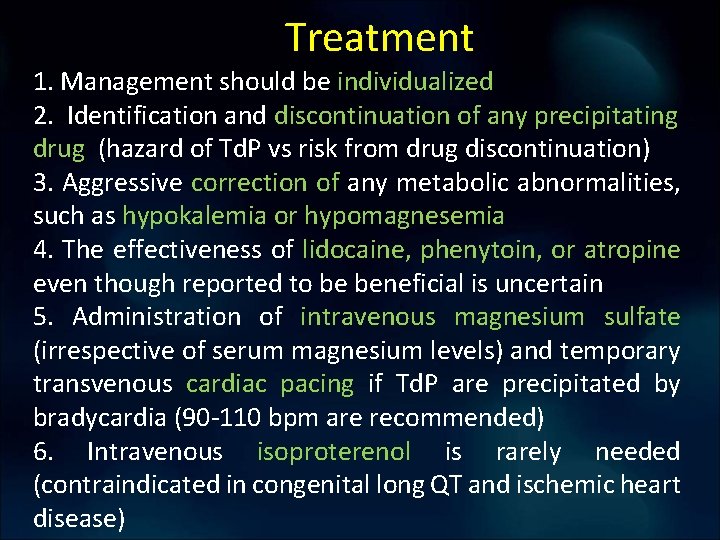 Treatment

1. Management should be individualized
2. Identification and discontinuation of any precipitating drug (hazard of TdP vs risk from drug discontinuation)
3. Aggressive correction of any metabolic abnormalities, such as hypokalemia or hypomagnesemia
4. The effectiveness of lidocaine, phenytoin, or atropine even though reported to be beneficial is uncertain
5. Administration of intravenous magnesium sulfate (irrespective of serum magnesium levels) and temporary transvenous cardiac pacing if TdP are precipitated by bradycardia (90-110 bpm are recommended)
6. Intravenous isoproterenol is rarely needed (contraindicated in congenital long QT and ischemic heart disease)